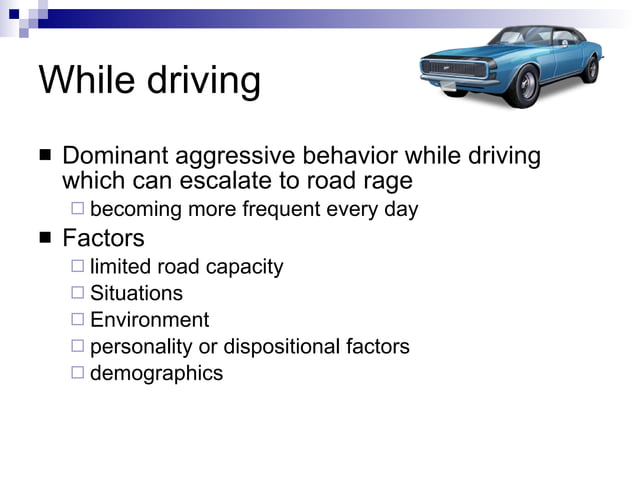 While driving

■ Dominant aggressive behavior while driving which can escalate to road rage
□ becoming more frequent every day
■ Factors
□ limited road capacity
□ Situations
□ Environment
□ personality or dispositional factors
□ demographics